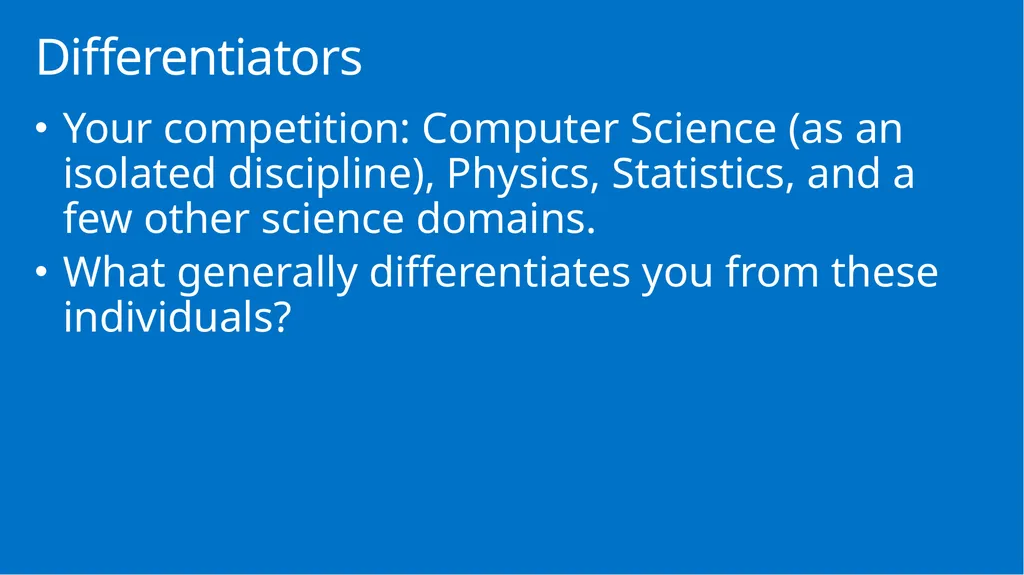 Differentiators

• Your competition: Computer Science (as an isolated discipline), Physics, Statistics, and a few other science domains.
• What generally differentiates you from these individuals?